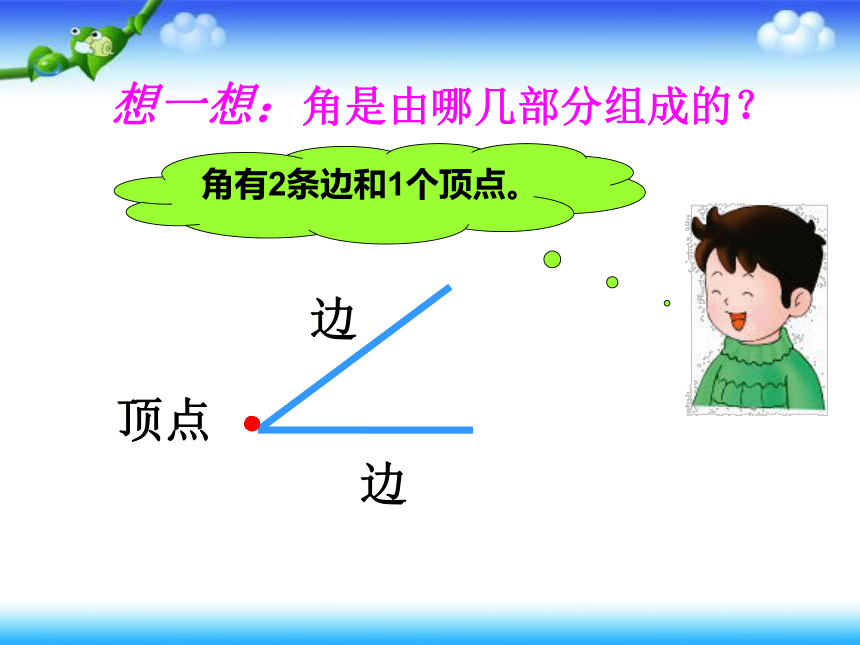 想一想：角是由哪几部分组成的？

角有2条边和1个顶点。

边

顶点

边